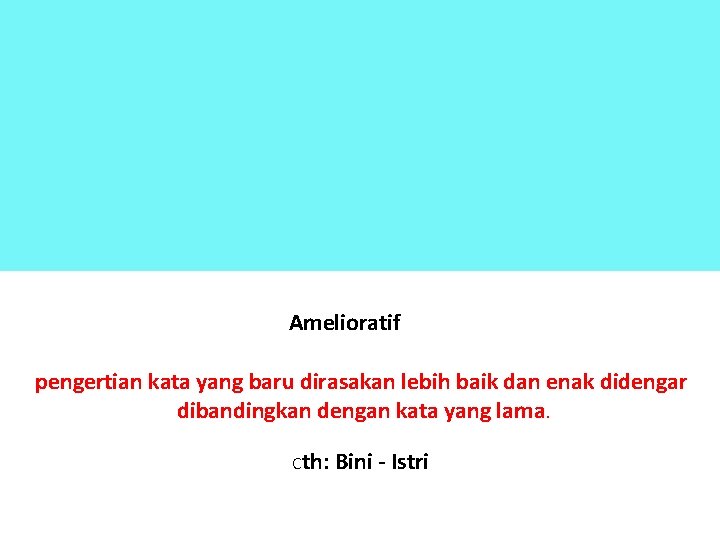 Amelioratif

pengertian kata yang baru dirasakan lebih baik dan enak didengar dibandingkan dengan kata yang lama.

cth: Bini - Istri